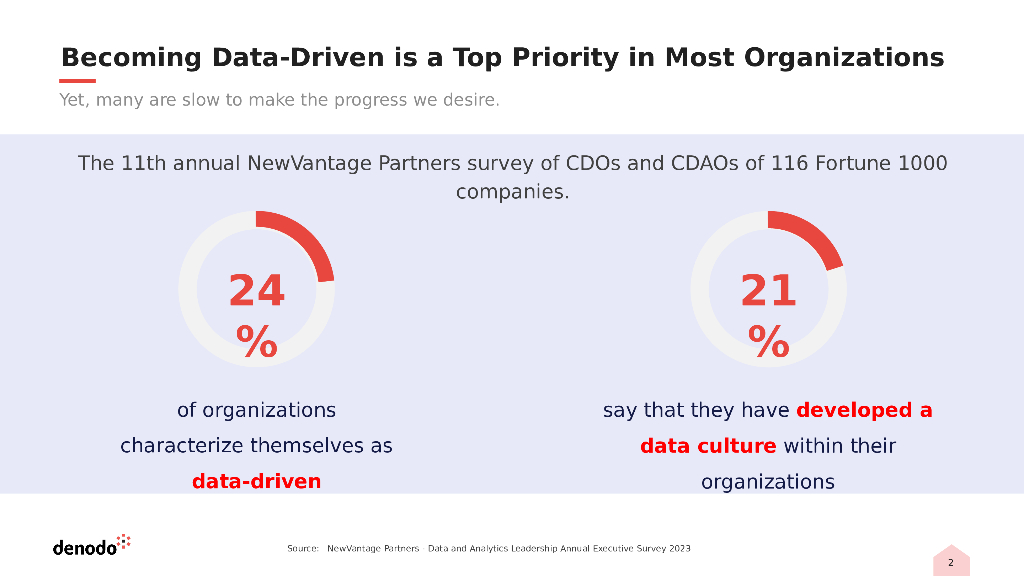 Becoming Data-Driven is a Top Priority in Most Organizations

Yet, many are slow to make the progress we desire.

The 11th annual NewVantage Partners survey of CDOs and CDAOs of 116 Fortune 1000 companies.

24 %

of organizations characterize themselves as data-driven

21 %

say that they have developed a data culture within their organizations

denodo

Source: NewVantage Partners Data and Analytics Leadership Annual Executive Survey 2023

2